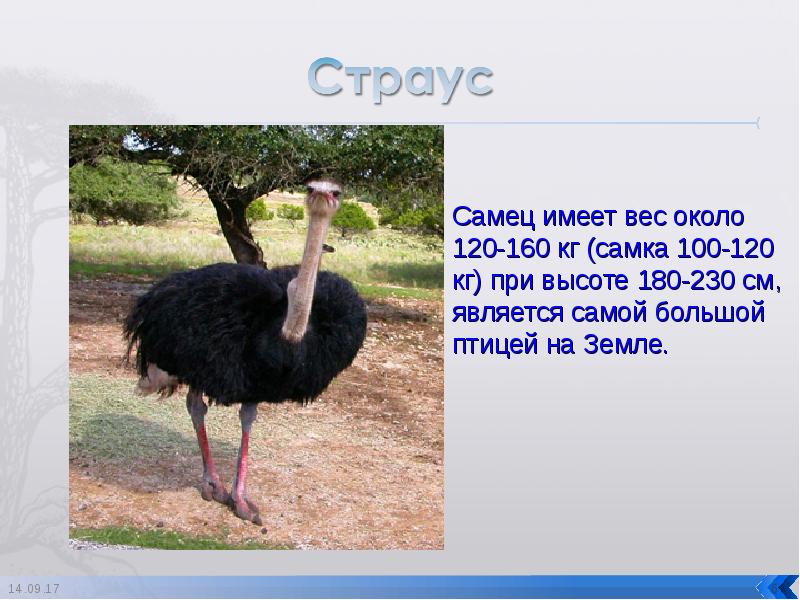 Страус

Самец имеет вес около 120-160 кг (самка 100-120 кг) при высоте 180-230 см, является самой большой птицей на Земле.

14.09.17